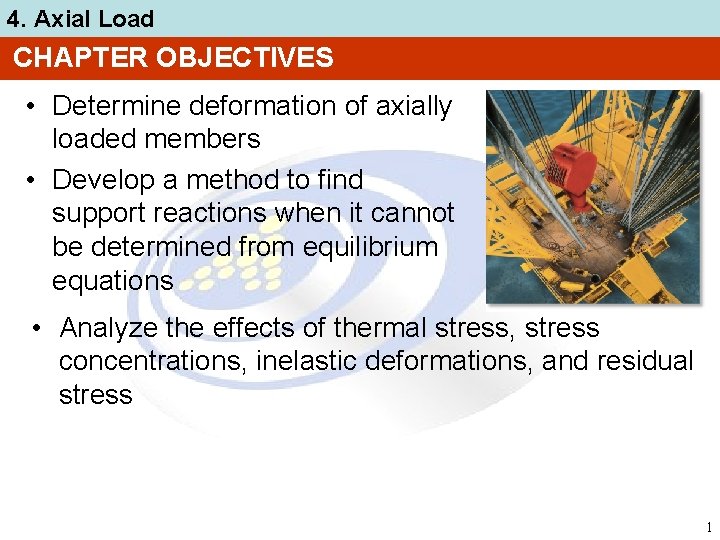 4. Axial Load

CHAPTER OBJECTIVES

• Determine deformation of axially loaded members

• Develop a method to find support reactions when it cannot be determined from equilibrium equations

• Analyze the effects of thermal stress, stress concentrations, inelastic deformations, and residual stress

1